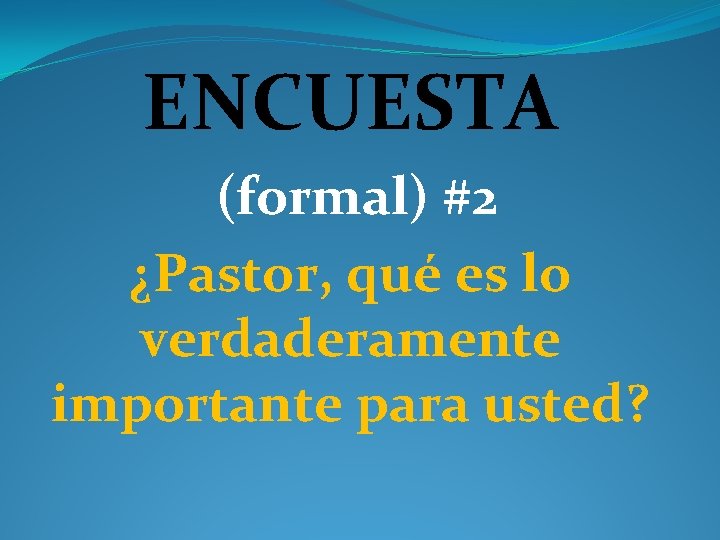 ENCUESTA

(formal) #2

¿Pastor, qué es lo verdaderamente importante para usted?